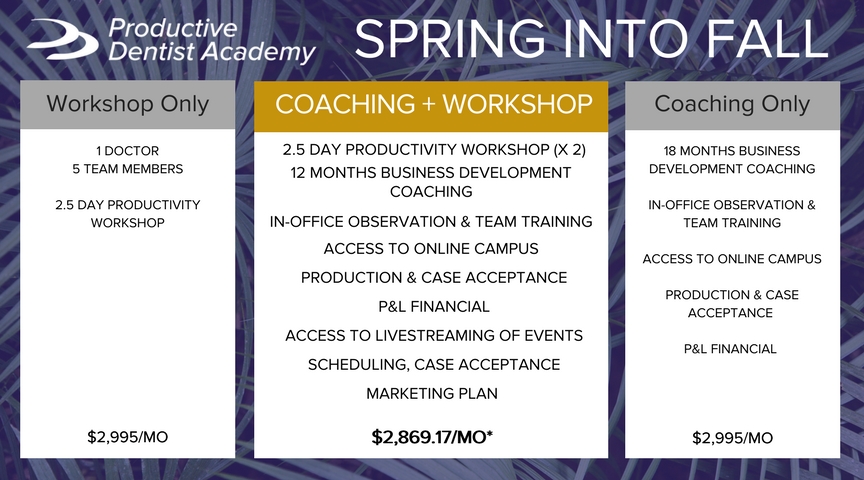 Productive Dentist Academy

SPRING INTO FALL

Workshop Only

1 DOCTOR
5 TEAM MEMBERS

2.5 DAY PRODUCTIVITY WORKSHOP

$2,995/MO

COACHING + WORKSHOP

2.5 DAY PRODUCTIVITY WORKSHOP (X 2)

12 MONTHS BUSINESS DEVELOPMENT COACHING

IN-OFFICE OBSERVATION & TEAM TRAINING

ACCESS TO ONLINE CAMPUS

PRODUCTION & CASE ACCEPTANCE

P&L FINANCIAL

ACCESS TO LIVESTREAMING OF EVENTS

SCHEDULING, CASE ACCEPTANCE

MARKETING PLAN

$2,869.17/MO*

Coaching Only

18 MONTHS BUSINESS DEVELOPMENT COACHING

IN-OFFICE OBSERVATION & TEAM TRAINING

ACCESS TO ONLINE CAMPUS

PRODUCTION & CASE ACCEPTANCE

P&L FINANCIAL

$2,995/MO